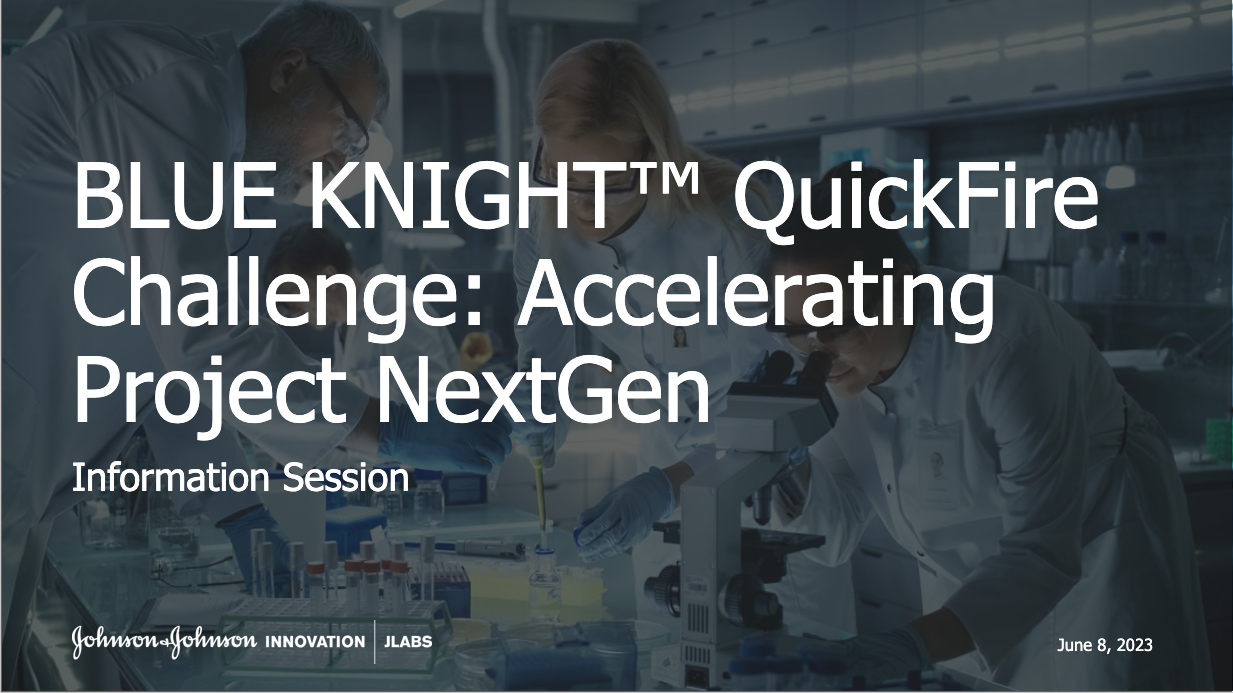 BLUE KNIGHT™ QuickFire Challenge: Accelerating Project NextGen

Information Session

Johnson&Johnson INNOVATION | JLABS

June 8, 2023